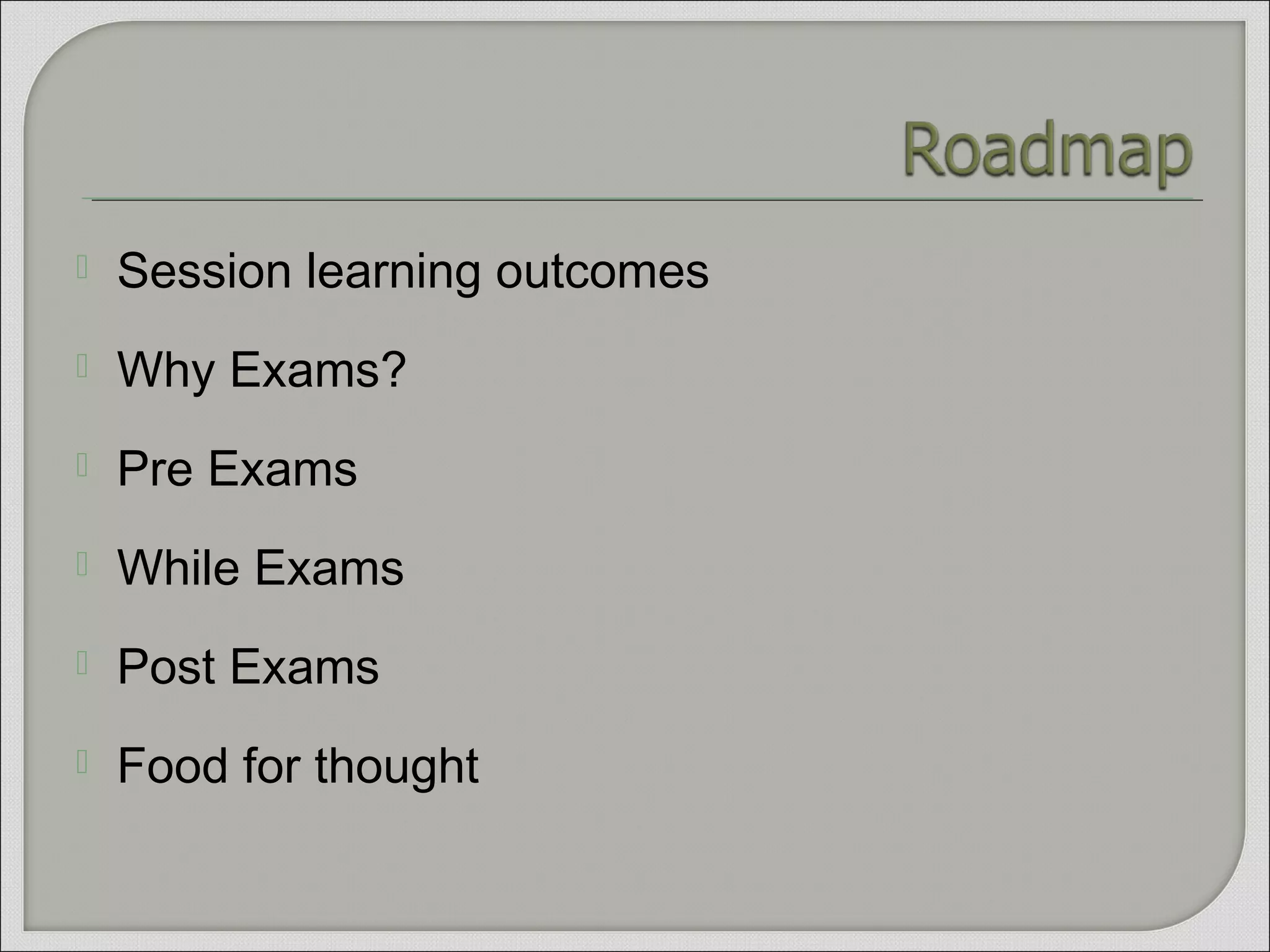 Roadmap

Session learning outcomes

Why Exams?

Pre Exams

While Exams

Post Exams

Food for thought